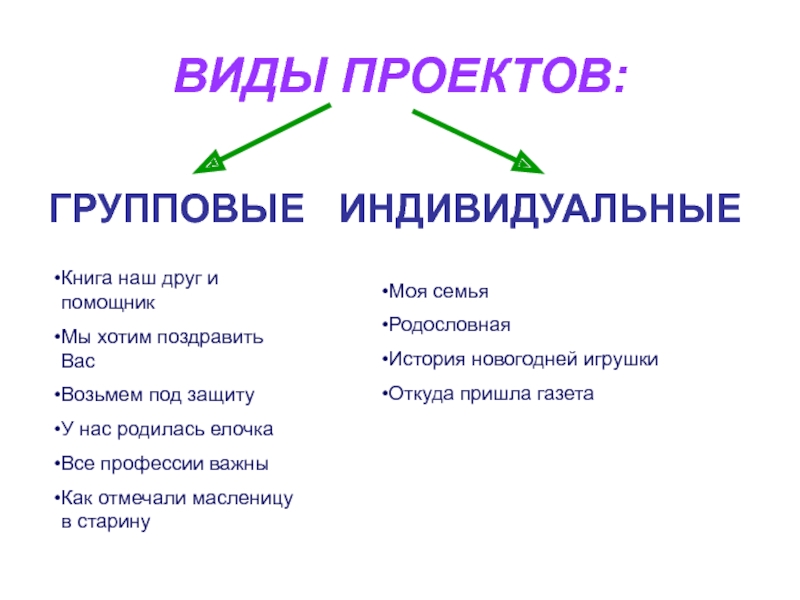 ВИДЫ ПРОЕКТОВ:

ГРУППОВЫЕ

•Книга наш друг и помощник

•Мы хотим поздравить Вас

•Возьмем под защиту

•У нас родилась елочка

•Все профессии важны

•Как отмечали масленицу в старину

ИНДИВИДУАЛЬНЫЕ

•Моя семья

•Родословная

•История новогодней игрушки

•Откуда пришла газета